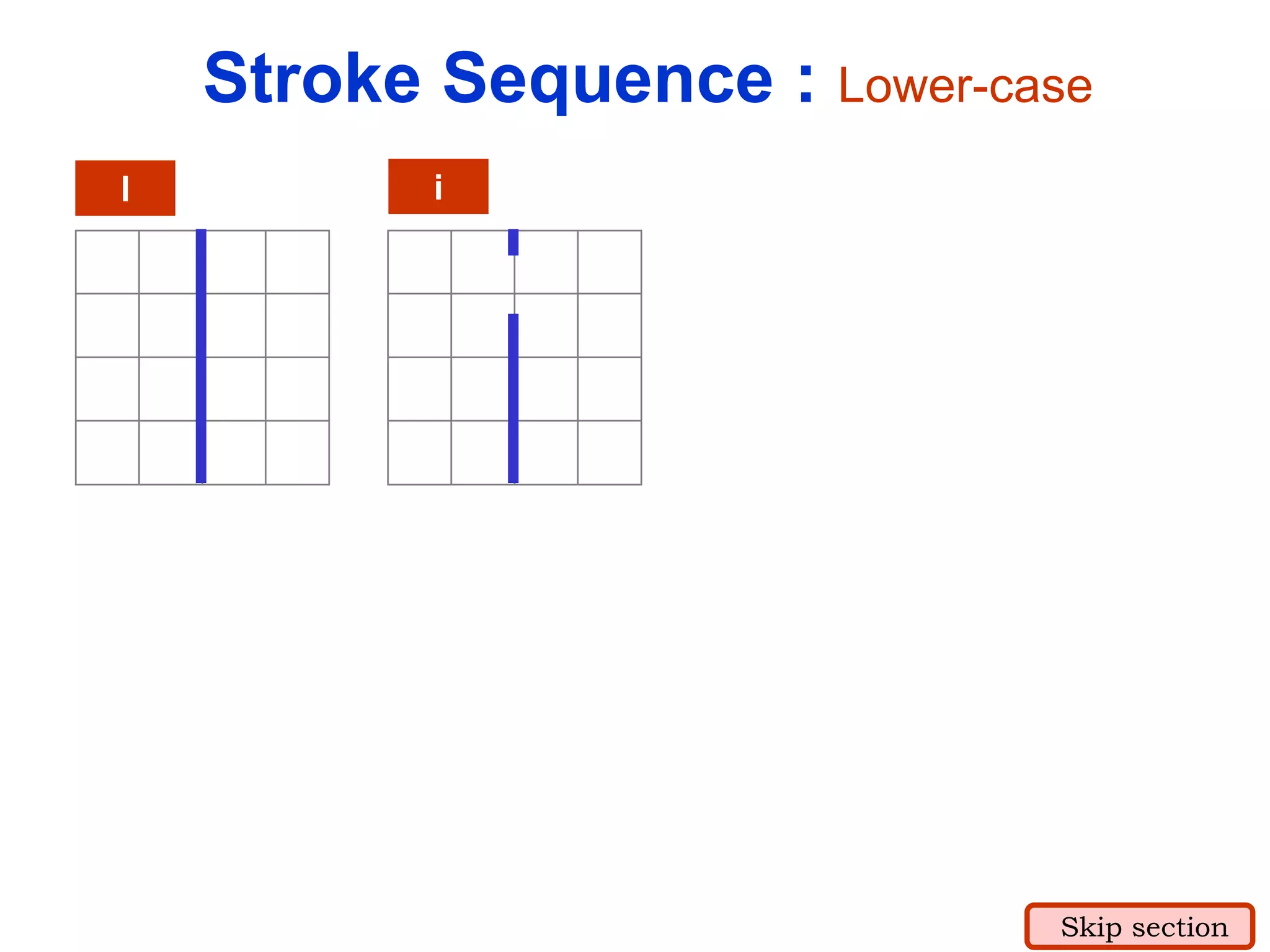 Stroke Sequence : Lower-case

l

i

Skip section